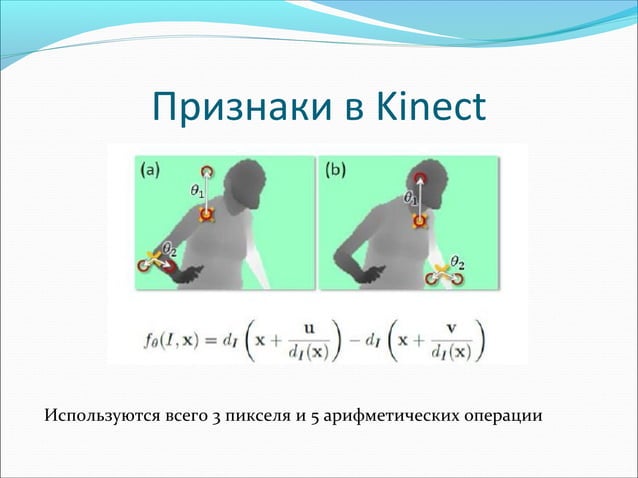 Признаки в Kinect

(a)

$\theta_1$

$\theta_2$

(b)

$\theta_1$

$\theta_2$

$f_\theta(I, \mathbf{x}) = d_I\left(\mathbf{x} + \frac{\mathbf{u}}{d_I(\mathbf{x})}\right) - d_I\left(\mathbf{x} + \frac{\mathbf{v}}{d_I(\mathbf{x})}\right)$

Используются всего 3 пикселя и 5 арифметических операции